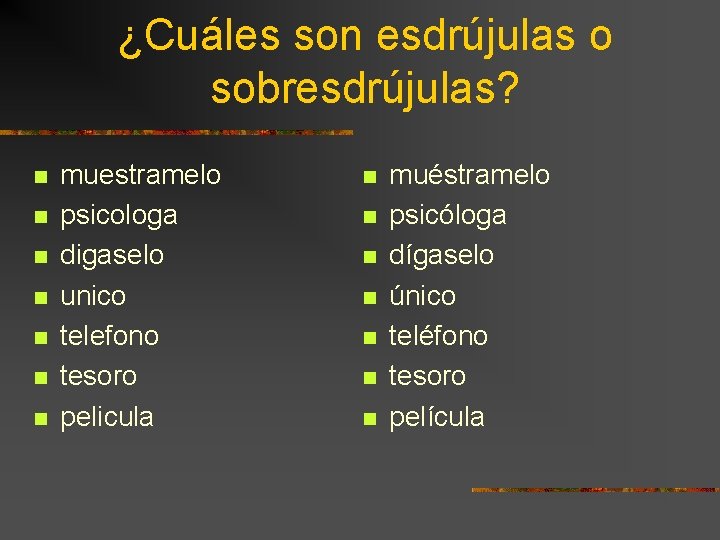 ¿Cuáles son esdrújulas o sobresdrújulas?

- muestramelo
- psicologa
- digaselo
- unico
- telefono
- tesoro
- pelicula

- muéstramelo
- psicóloga
- dígaselo
- único
- teléfono
- tesoro
- película